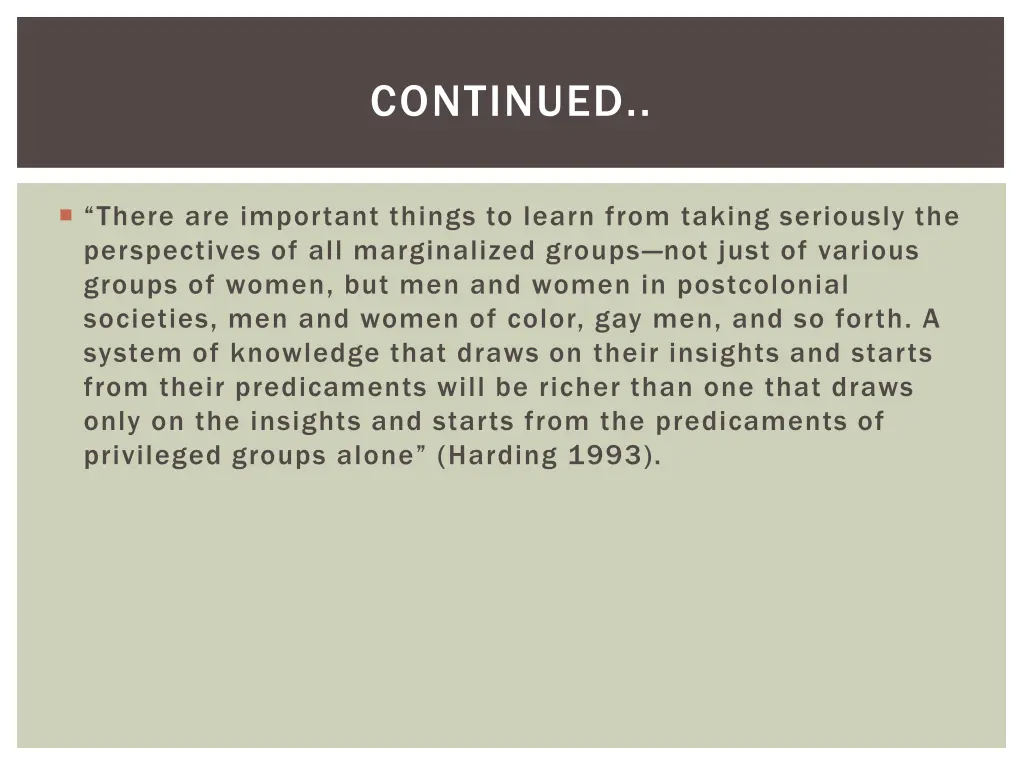 CONTINUED..

“There are important things to learn from taking seriously the perspectives of all marginalized groups—not just of various groups of women, but men and women in postcolonial societies, men and women of color, gay men, and so forth. A system of knowledge that draws on their insights and starts from their predicaments will be richer than one that draws only on the insights and starts from the predicaments of privileged groups alone” (Harding 1993).